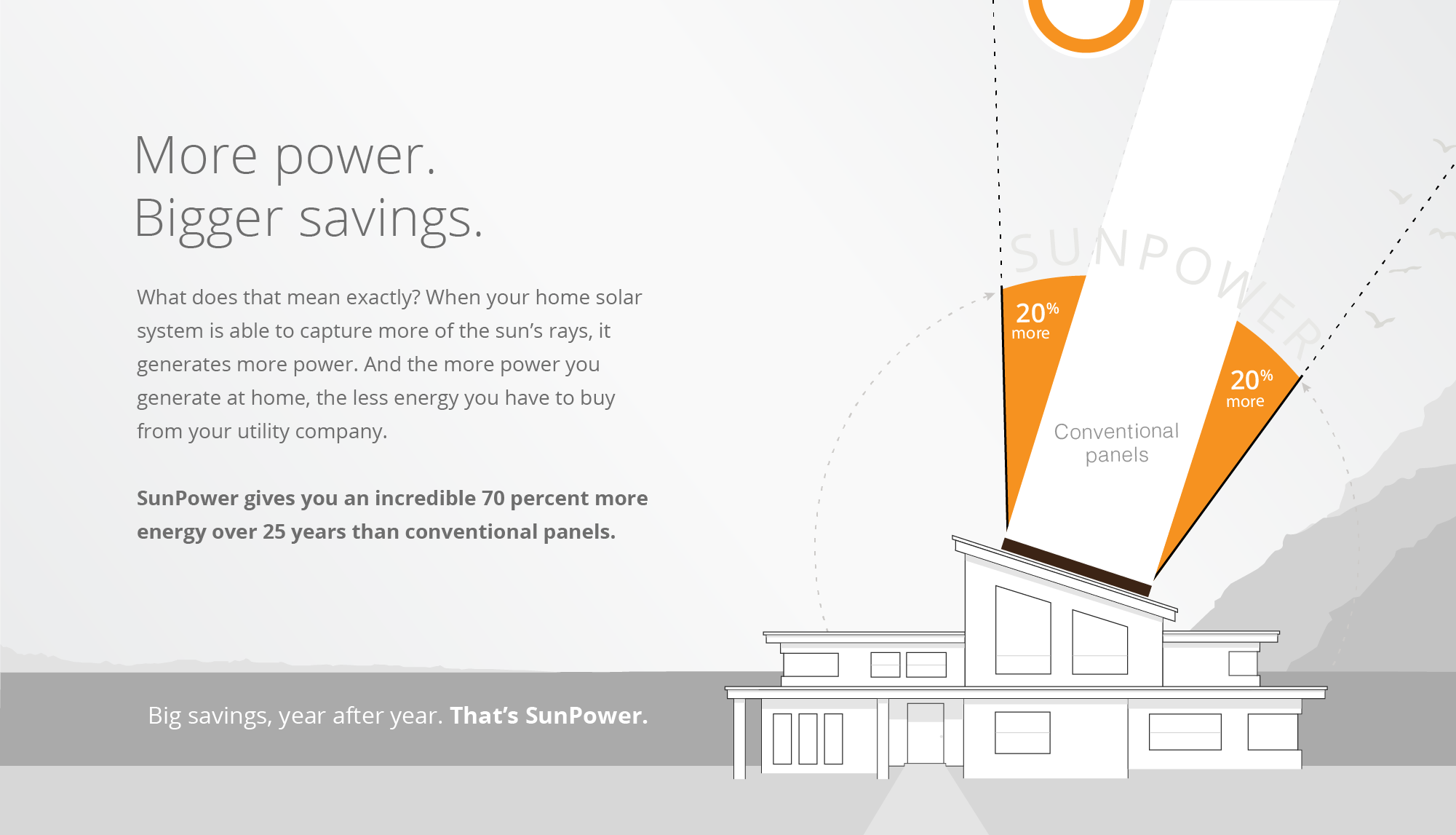 More power.
Bigger savings.

What does that mean exactly? When your home solar system is able to capture more of the sun's rays, it generates more power. And the more power you generate at home, the less energy you have to buy from your utility company.

SunPower gives you an incredible 70 percent more energy over 25 years than conventional panels.

Big savings, year after year. That's SunPower.

SUNPOWER

20% more

20% more

Conventional panels